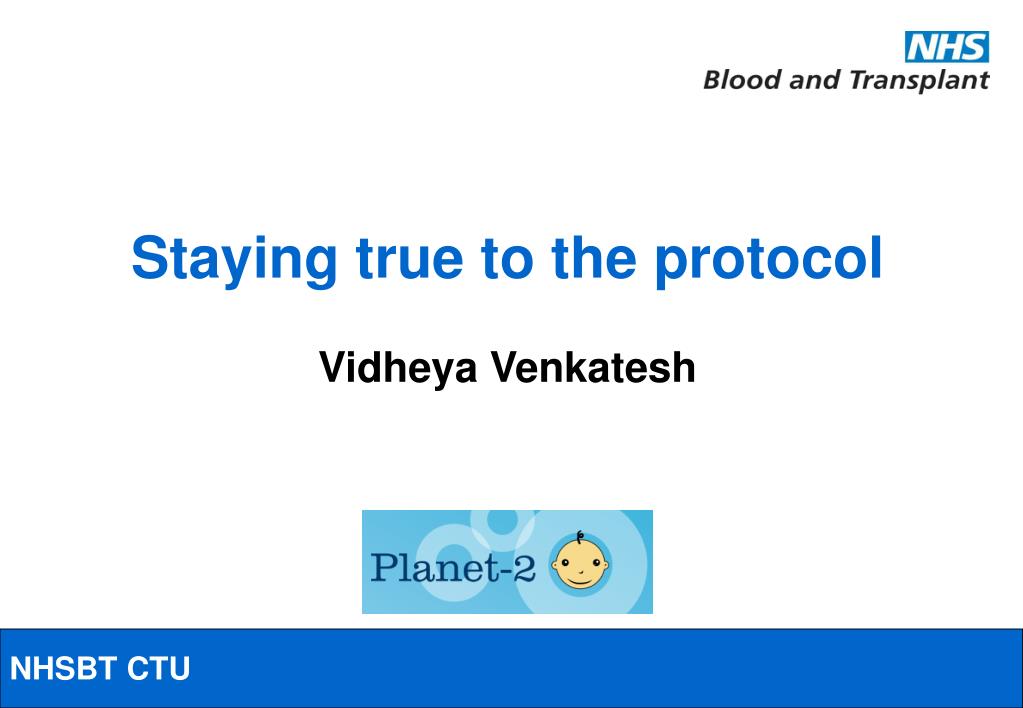 NHS
Blood and Transplant

Staying true to the protocol

Vidheya Venkatesh

Planet-2

NHSBT CTU